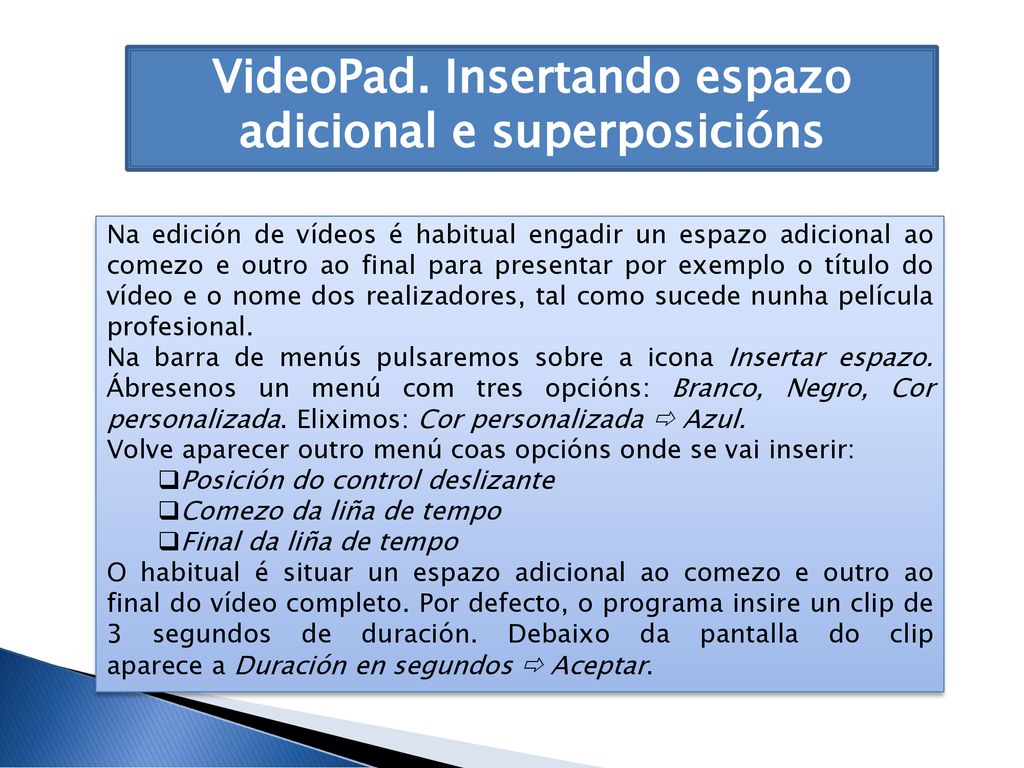 VideoPad. Insertando espazo adicional e superposicións

Na edición de vídeos é habitual engadir un espazo adicional ao comezo e outro ao final para presentar por exemplo o título do vídeo e o nome dos realizadores, tal como sucede nunha película profesional.
Na barra de menús pulsaremos sobre a icona Insertar espazo. Ábresenos un menú com tres opcións: Branco, Negro, Cor personalizada. Eliximos: Cor personalizada ⇨ Azul.
Volve aparecer outro menú coas opcións onde se vai inserir:
❑Posición do control deslizante
❑Comezo da liña de tempo
❑Final da liña de tempo
O habitual é situar un espazo adicional ao comezo e outro ao final do vídeo completo. Por defecto, o programa insire un clip de 3 segundos de duración. Debaixo da pantalla do clip aparece a Duración en segundos ⇨ Aceptar.